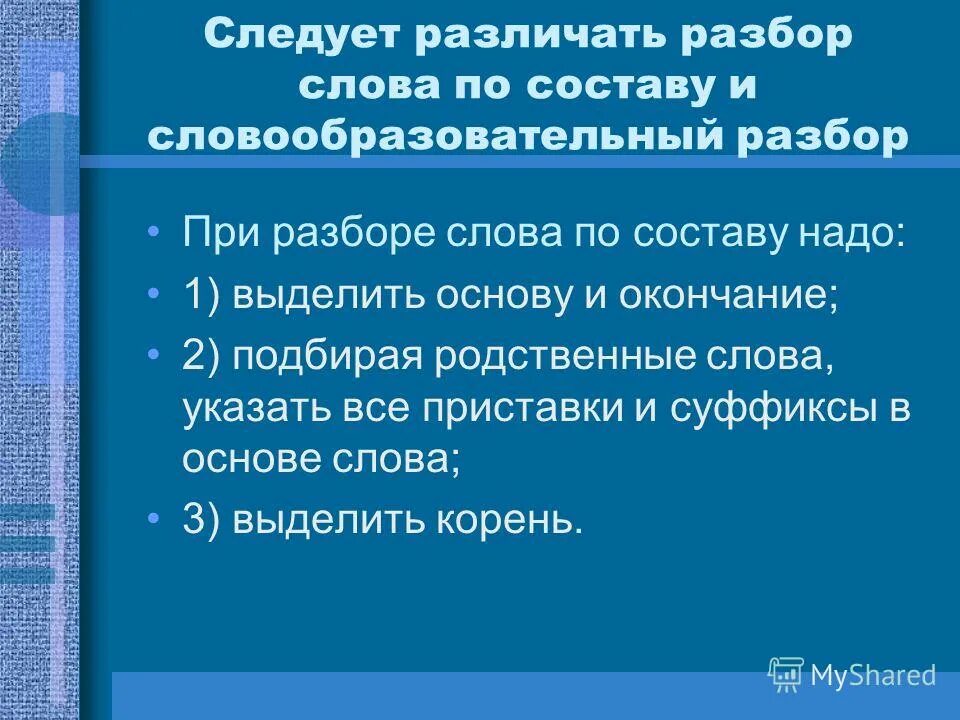 Следует различать разбор слова по составу и словообразовательный разбор

• При разборе слова по составу надо:
• 1) выделить основу и окончание;
• 2) подбирая родственные слова, указать все приставки и суффиксы в основе слова;
• 3) выделить корень.

MyShared